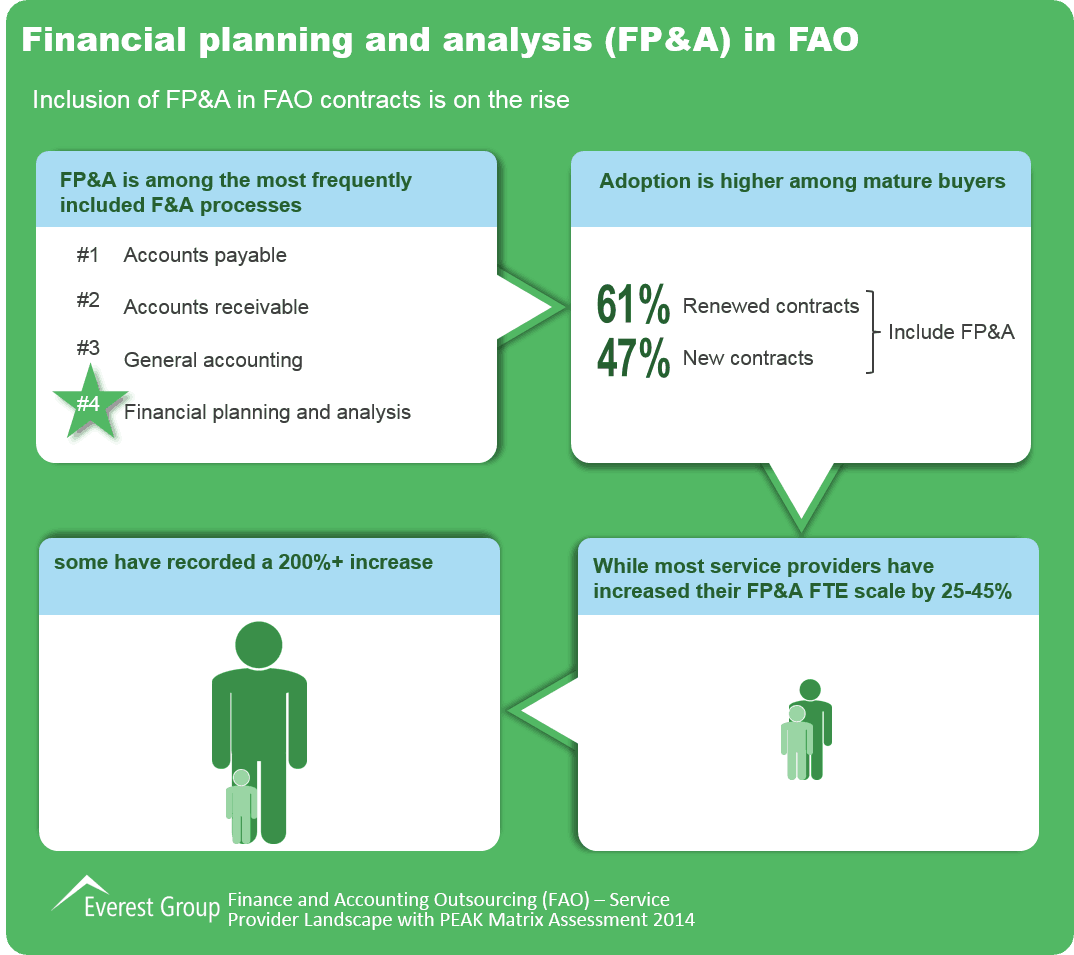 Financial planning and analysis (FP&A) in FAO

Inclusion of FP&A in FAO contracts is on the rise

FP&A is among the most frequently included F&A processes

#1 Accounts payable

#2 Accounts receivable

#3 General accounting

#4 Financial planning and analysis

Adoption is higher among mature buyers

61% Renewed contracts
47% New contracts
Include FP&A

While most service providers have increased their FP&A FTE scale by 25-45%

some have recorded a 200%+ increase

Everest Group Finance and Accounting Outsourcing (FAO) – Service Provider Landscape with PEAK Matrix Assessment 2014